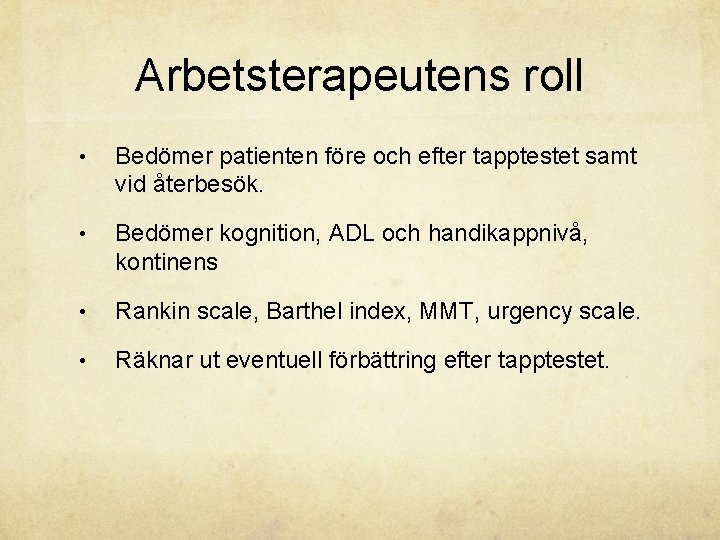 Arbetsterapeutens roll

• Bedömer patienten före och efter tapptestet samt vid återbesök.

• Bedömer kognition, ADL och handikappnivå, kontinens

• Rankin scale, Barthel index, MMT, urgency scale.

• Räknar ut eventuell förbättring efter tapptestet.